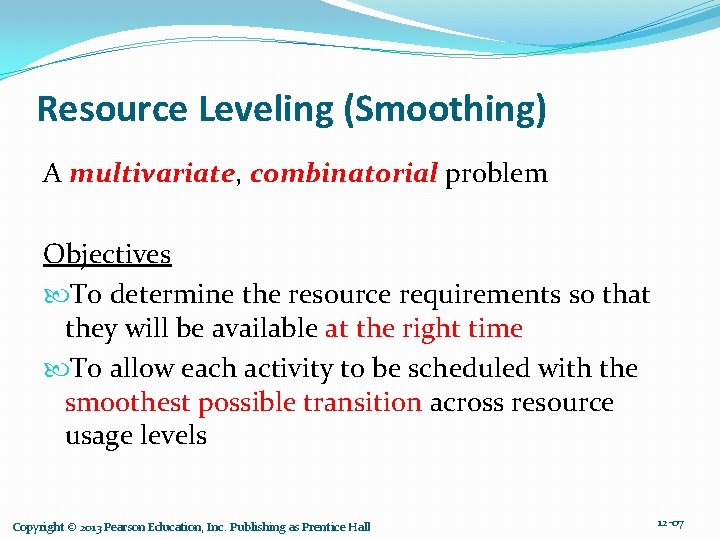 Resource Leveling (Smoothing)

A multivariate, combinatorial problem

Objectives

To determine the resource requirements so that they will be available at the right time

To allow each activity to be scheduled with the smoothest possible transition across resource usage levels

Copyright © 2013 Pearson Education, Inc. Publishing as Prentice Hall

12-07